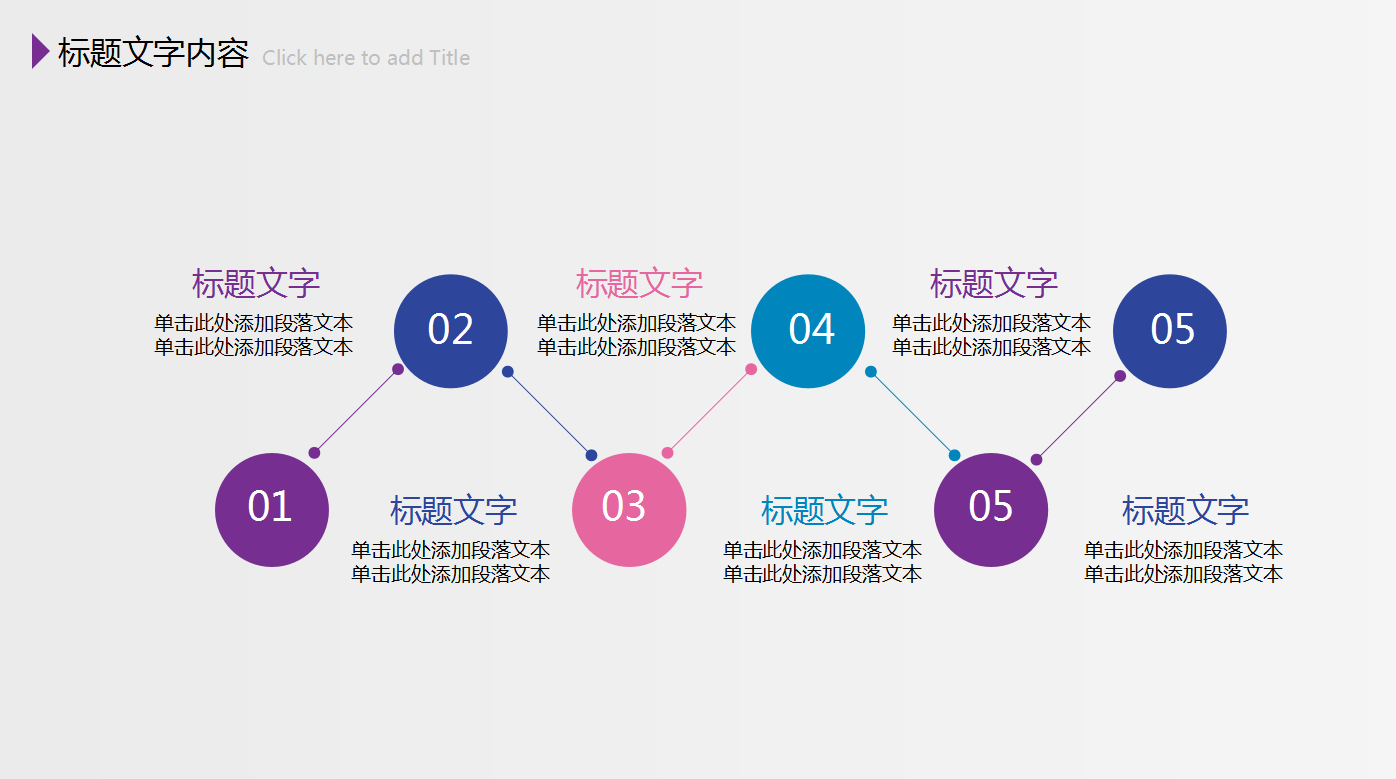 标题文字内容 Click here to add Title

标题文字
单击此处添加段落文本
单击此处添加段落文本

02

标题文字
单击此处添加段落文本
单击此处添加段落文本

04

标题文字
单击此处添加段落文本
单击此处添加段落文本

05

01

标题文字
单击此处添加段落文本
单击此处添加段落文本

03

标题文字
单击此处添加段落文本
单击此处添加段落文本

05

标题文字
单击此处添加段落文本
单击此处添加段落文本